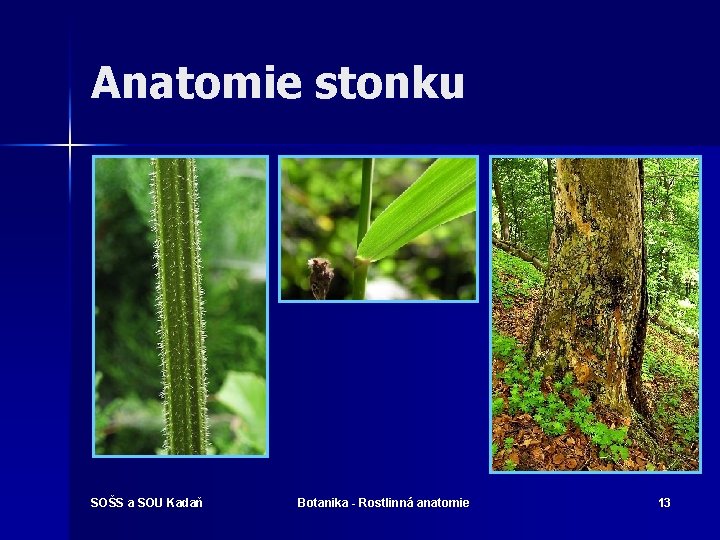 Anatomie stonku

SOŠS a SOU Kadaň

Botanika - Rostlinná anatomie

13